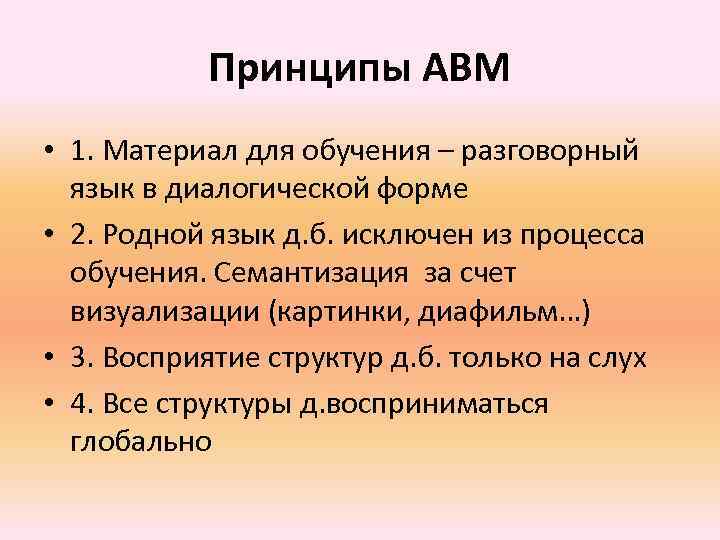 Принципы АВМ

• 1. Материал для обучения – разговорный язык в диалогической форме
• 2. Родной язык д.б. исключен из процесса обучения. Семантизация за счет визуализации (картинки, диафильм…)
• 3. Восприятие структур д.б. только на слух
• 4. Все структуры д.восприниматься глобально